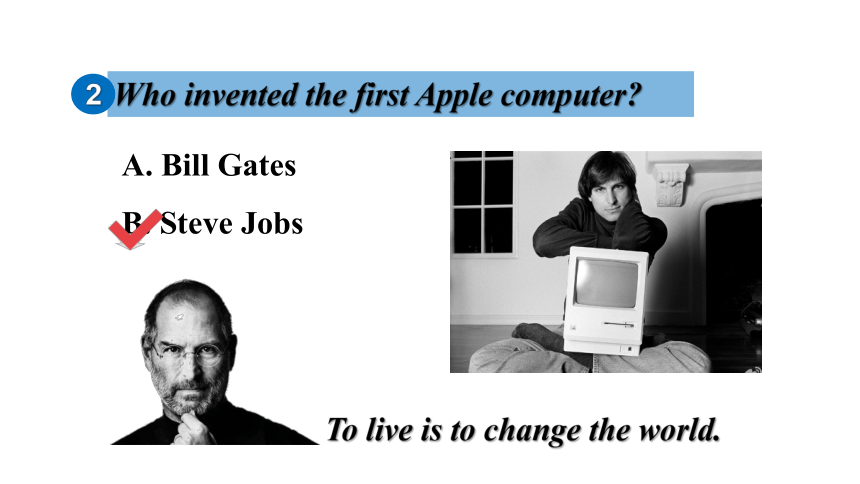 2 Who invented the first Apple computer?

A. Bill Gates

B. Steve Jobs

To live is to change the world.